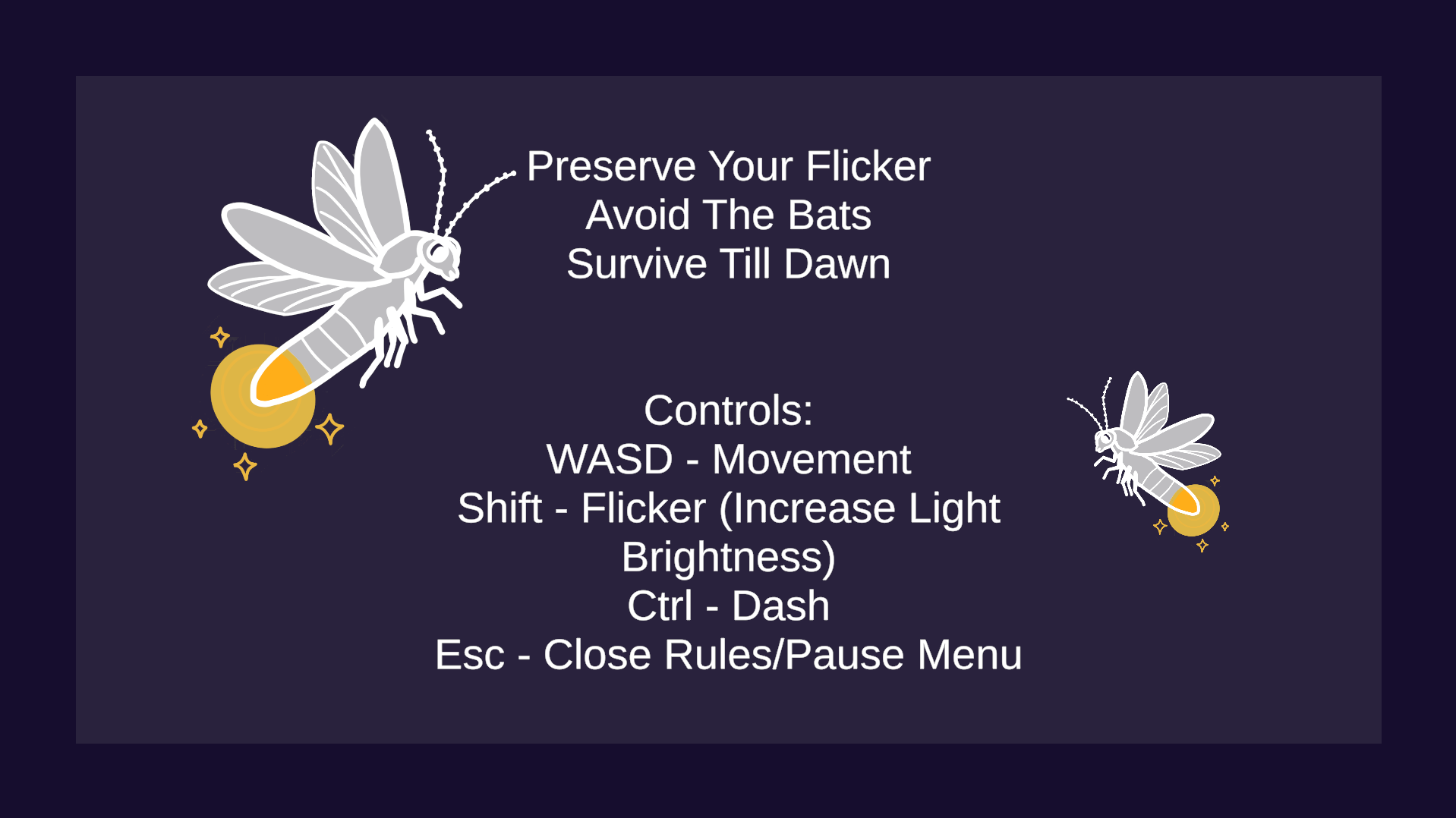 Preserve Your Flicker
Avoid The Bats
Survive Till Dawn

Controls:
WASD - Movement
Shift - Flicker (Increase Light Brightness)
Ctrl - Dash
Esc - Close Rules/Pause Menu